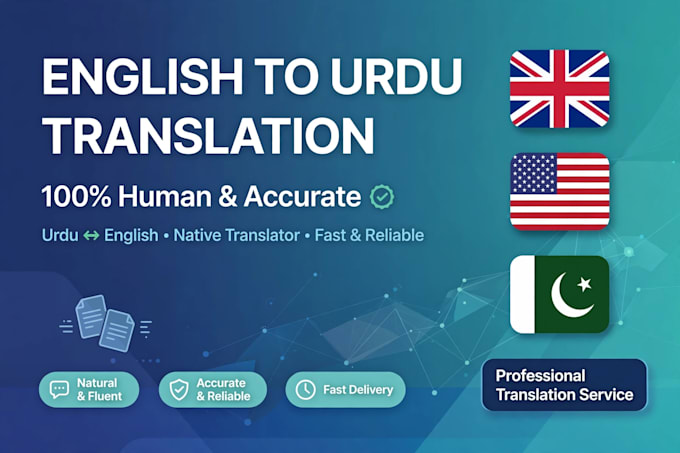 ENGLISH TO URDU TRANSLATION

100% Human & Accurate

Urdu ↔ English • Native Translator • Fast & Reliable

Natural & Fluent

Accurate & Reliable

Fast Delivery

Professional Translation Service